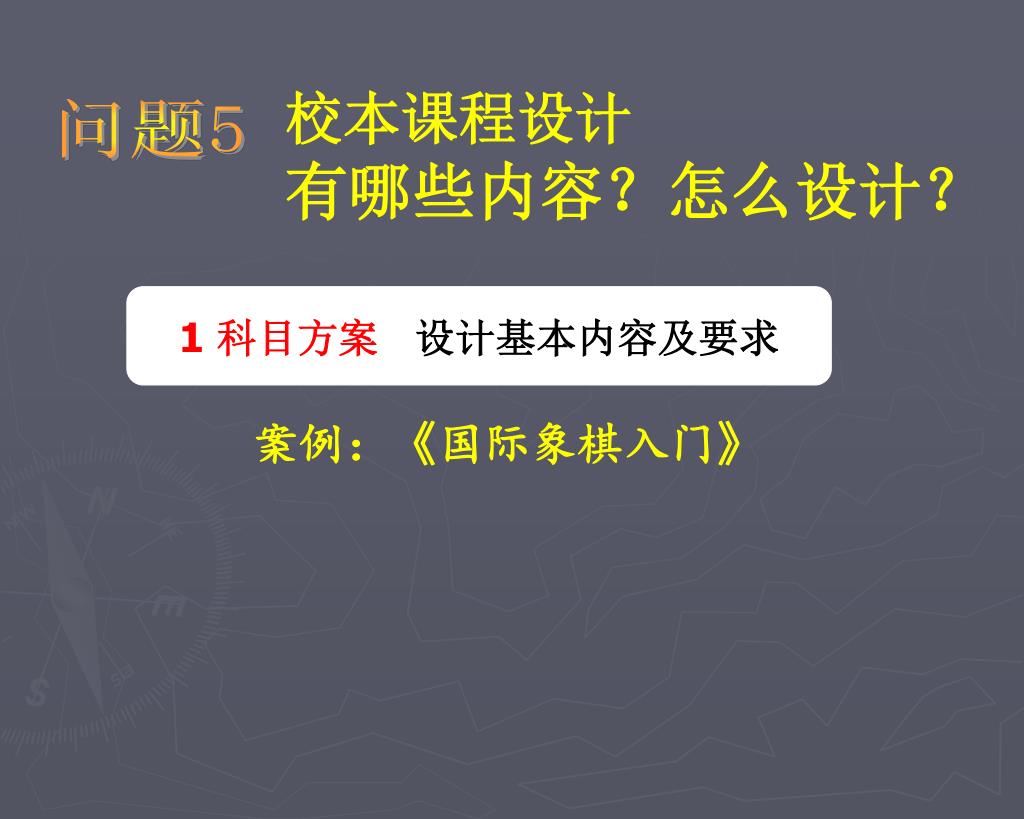 问题5 校本课程设计
有哪些内容？怎么设计？

1 科目方案 设计基本内容及要求

案例：《国际象棋入门》